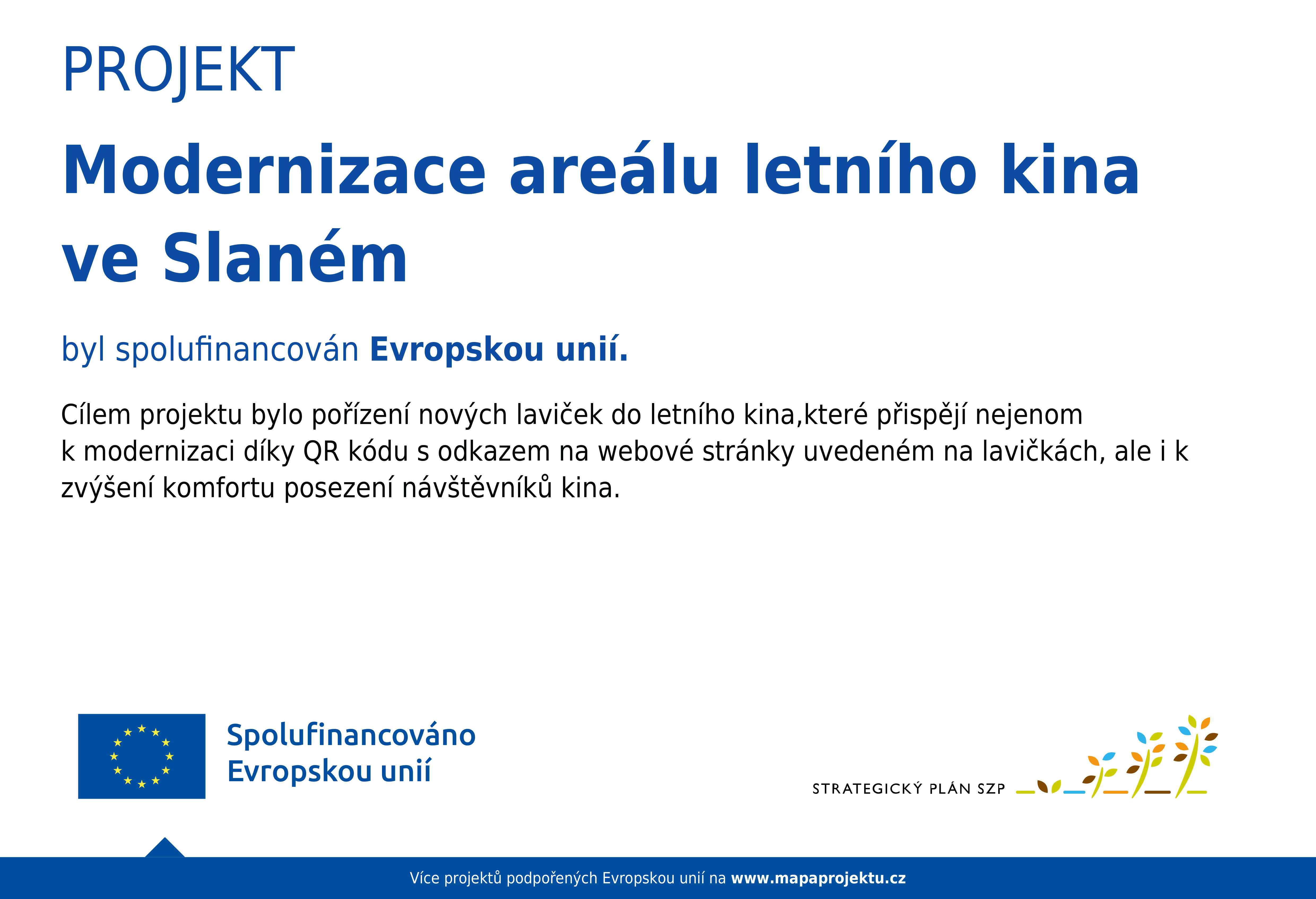 PROJEKT

Modernizace areálu letního kina ve Slaném

byl spolufinancován Evropskou unií.

Cílem projektu bylo pořízení nových laviček do letního kina,které přispějí nejenom k modernizaci díky QR kódu s odkazem na webové stránky uvedeném na lavičkách, ale i k zvýšení komfortu posezení návštěvníků kina.

Spolufinancováno Evropskou unií

STRATEGICKÝ PLÁN SZP

Více projektů podpořených Evropskou unií na www.mapaprojektu.cz